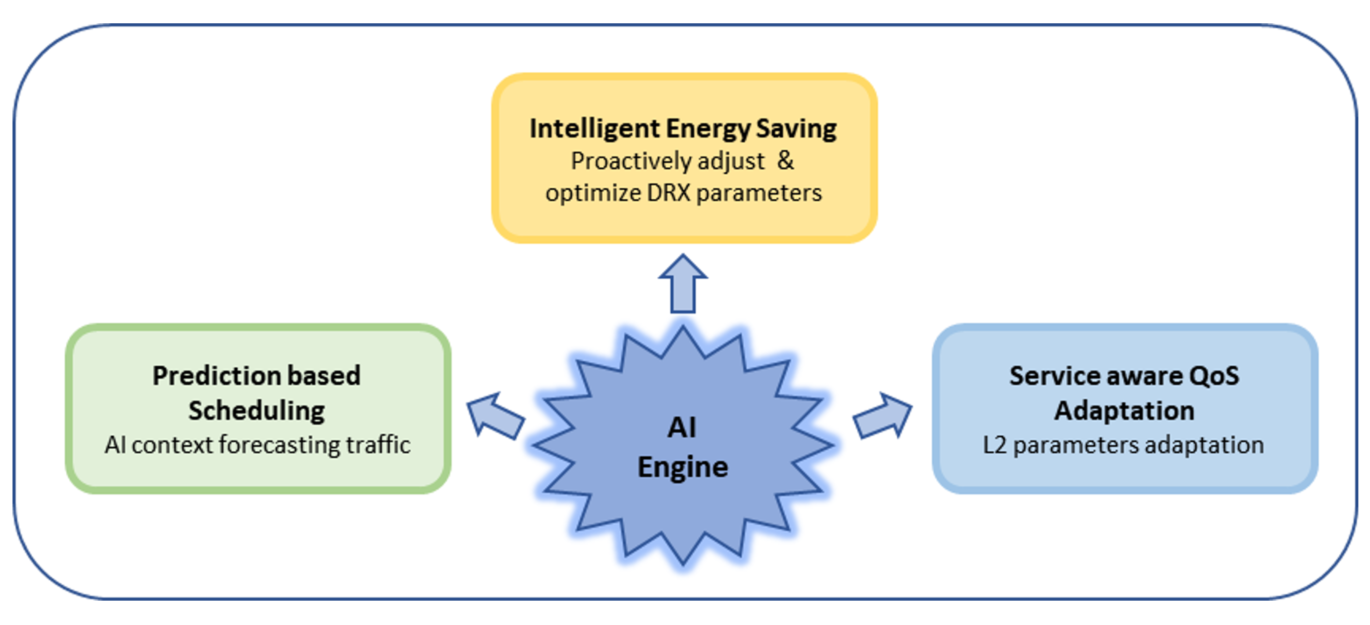 Intelligent Energy Saving
Proactively adjust & optimize DRX parameters

Prediction based Scheduling
AI context forecasting traffic

AI Engine

Service aware QoS Adaptation
L2 parameters adaptation